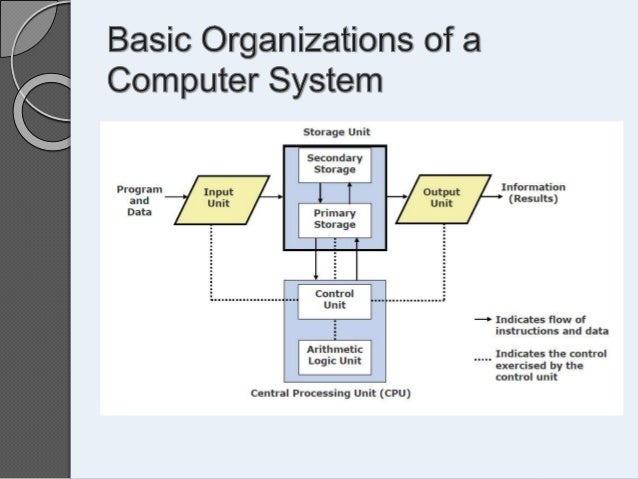 Basic Organizations of a Computer System

Storage Unit

Program and Data

Input Unit

Secondary Storage

Primary Storage

Output Unit

Information (Results)

Control Unit

Arithmetic Logic Unit

Central Processing Unit (CPU)

Indicates flow of instructions and data

Indicates the control exercised by the control unit